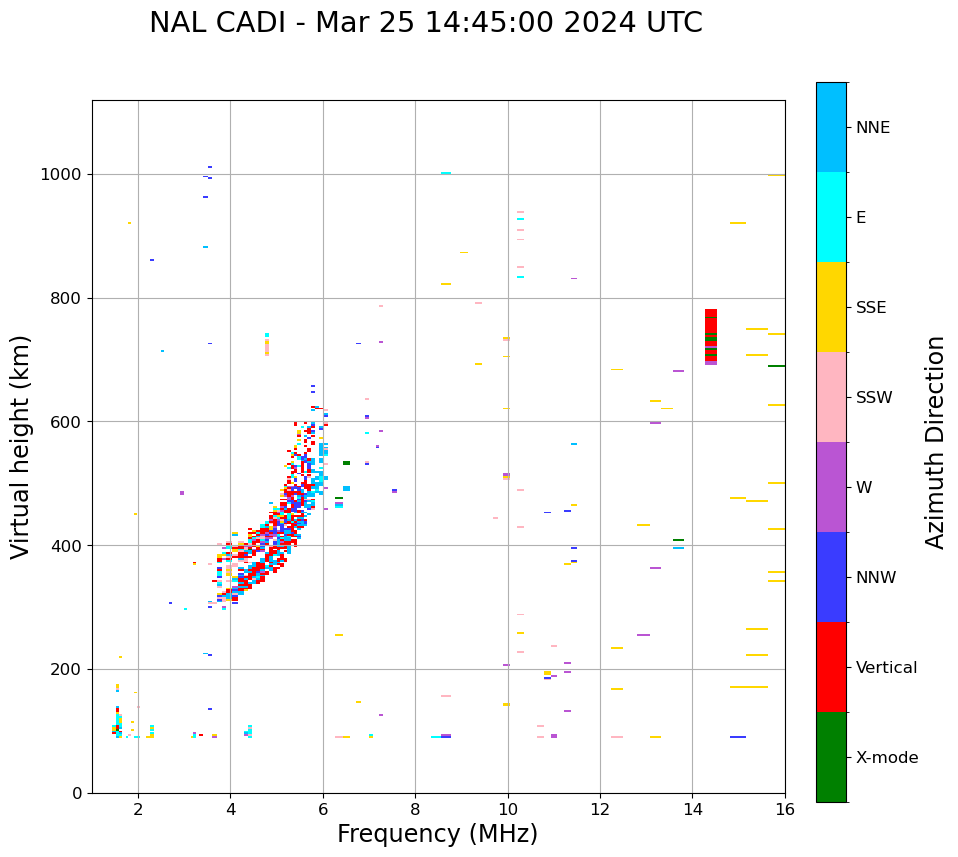 NAL CADI - Mar 25 14:45:00 2024 UTC

Virtual height (km)

1000
800
600
400
200
0

2
4
6
8
10
12
14
16

Frequency (MHz)

NNE
E
SSE
SSW
W
NNW
Vertical
X-mode

Azimuth Direction